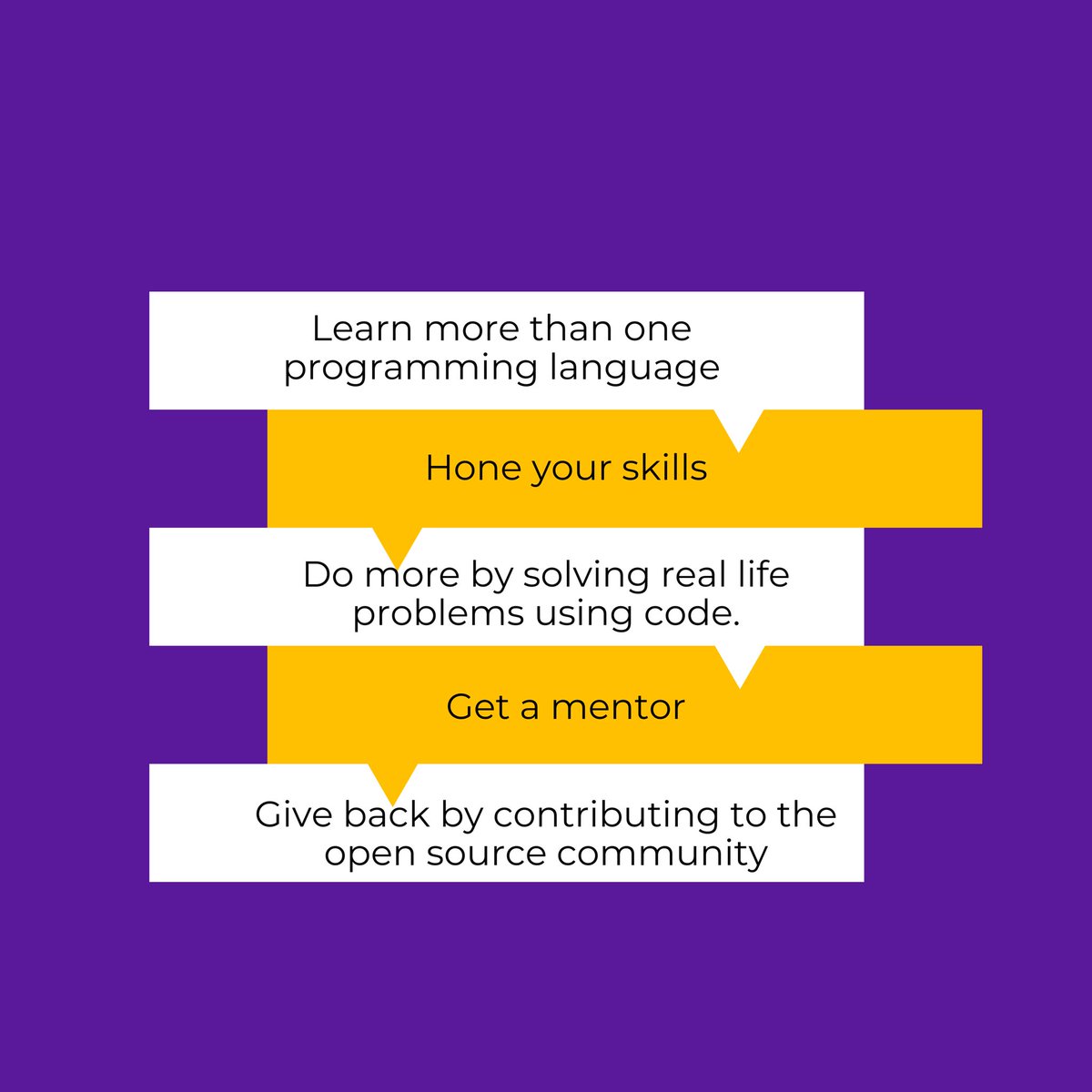 Learn more than one programming language

Hone your skills

Do more by solving real life problems using code.

Get a mentor

Give back by contributing to the open source community